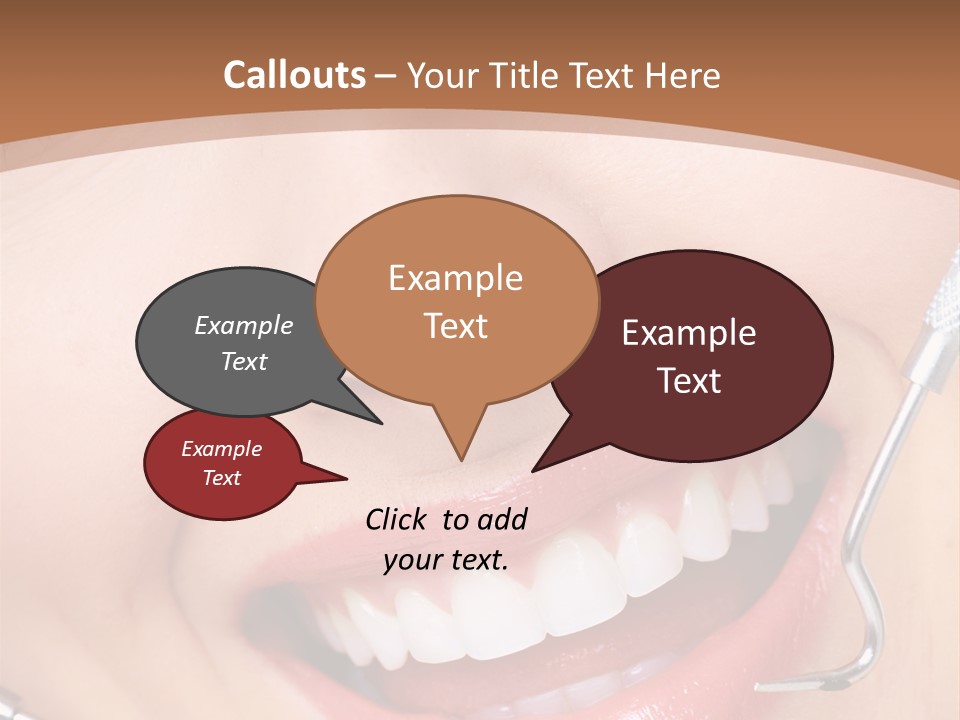 Callouts – Your Title Text Here

Example Text

Example Text

Example Text

Example Text

Click to add your text.